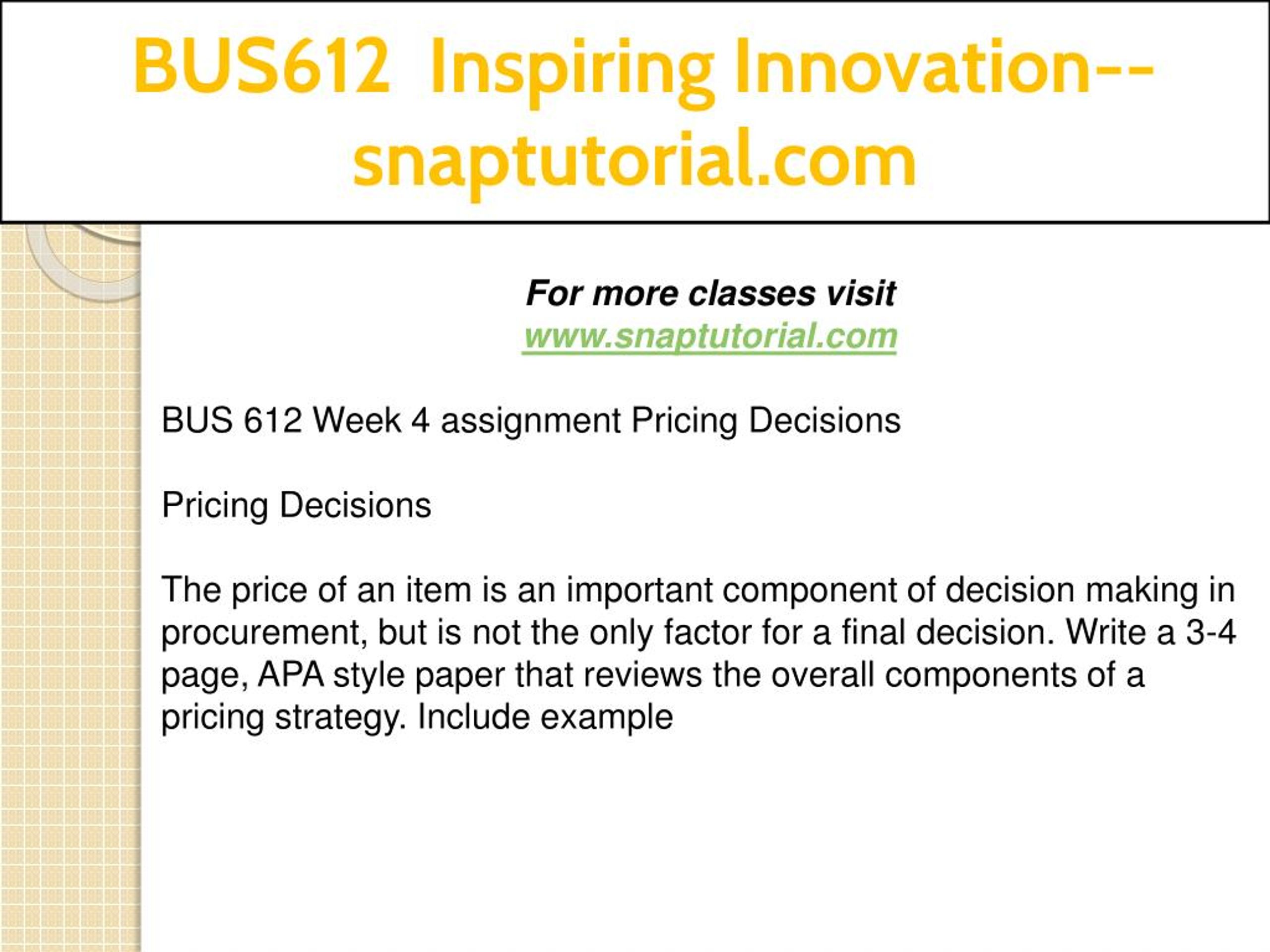 BUS612 Inspiring Innovation--snaptutorial.com

For more classes visit
www.snaptutorial.com

BUS 612 Week 4 assignment Pricing Decisions

Pricing Decisions

The price of an item is an important component of decision making in procurement, but is not the only factor for a final decision. Write a 3-4 page, APA style paper that reviews the overall components of a pricing strategy. Include example